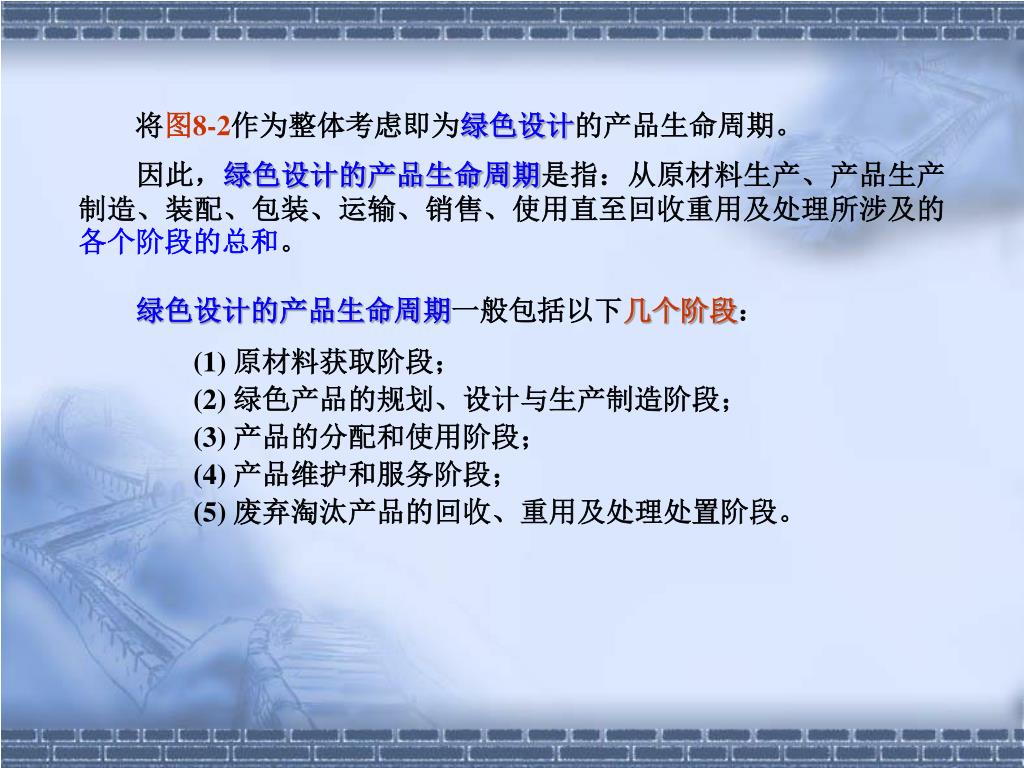 将图8-2作为整体考虑即为绿色设计的产品生命周期。

因此，绿色设计的产品生命周期是指：从原材料生产、产品生产制造、装配、包装、运输、销售、使用直至回收重用及处理所涉及的各个阶段的总和。

绿色设计的产品生命周期一般包括以下几个阶段：

(1) 原材料获取阶段；
(2) 绿色产品的规划、设计与生产制造阶段；
(3) 产品的分配和使用阶段；
(4) 产品维护和服务阶段；
(5) 废弃淘汰产品的回收、重用及处理处置阶段。